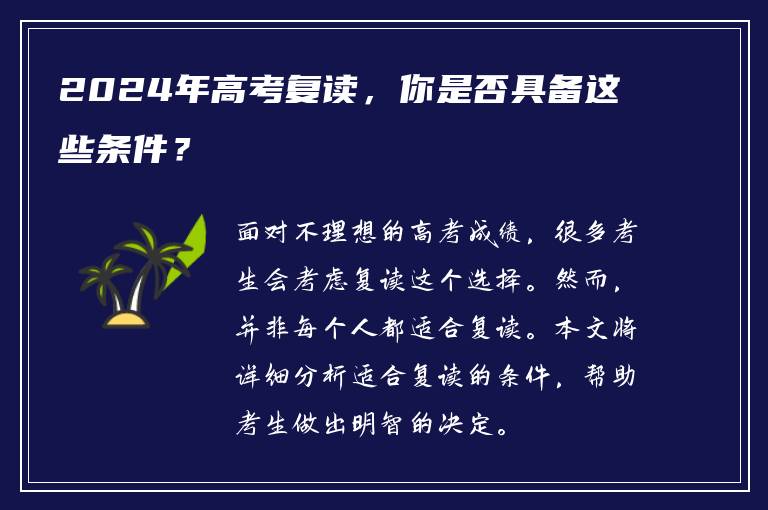 2024年高考复读，你是否具备这些条件？

面对不理想的高考成绩，很多考生会考虑复读这个选择。然而，并非每个人都适合复读。本文将详细分析适合复读的条件，帮助考生做出明智的决定。